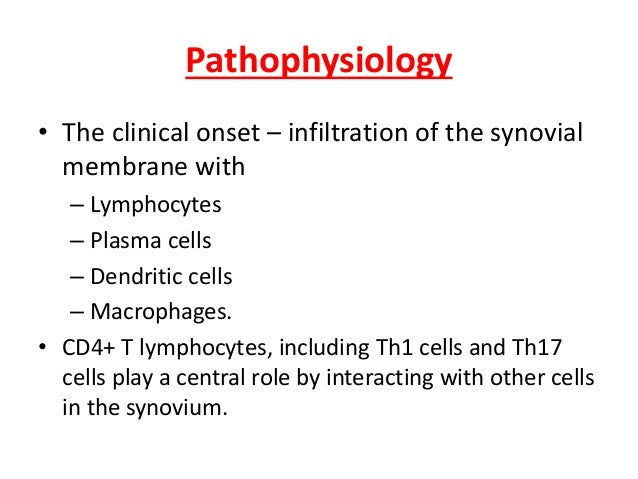 Pathophysiology

• The clinical onset – infiltration of the synovial membrane with
– Lymphocytes
– Plasma cells
– Dendritic cells
– Macrophages.

• CD4+ T lymphocytes, including Th1 cells and Th17 cells play a central role by interacting with other cells in the synovium.